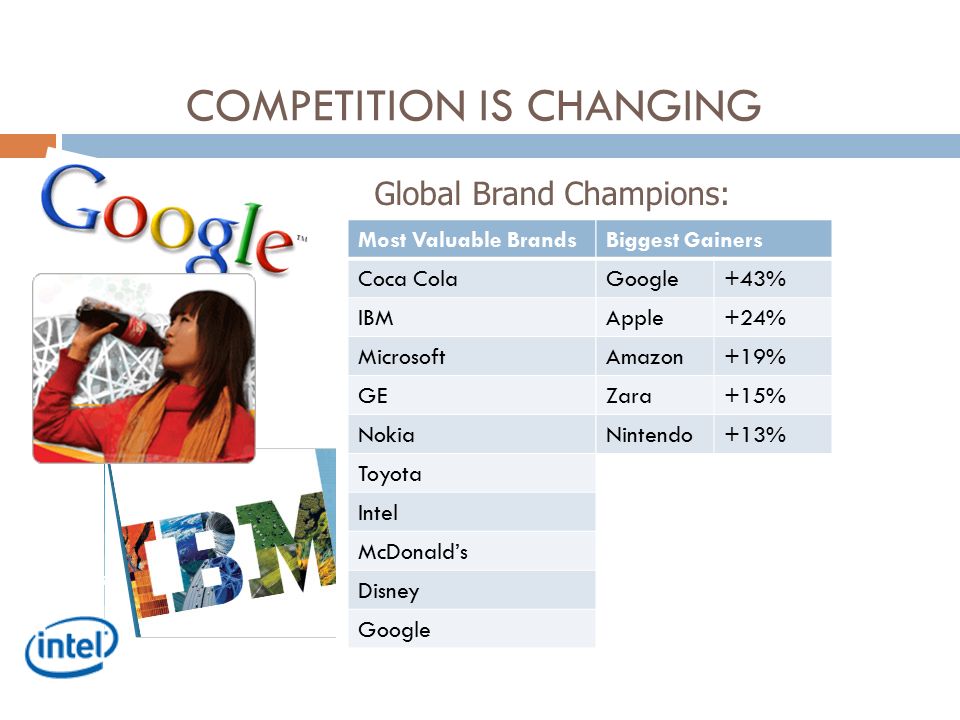 COMPETITION IS CHANGING

Google™

IBM

intel

Global Brand Champions:

| Most Valuable Brands | Biggest Gainers | |
|---|---|---|
| Coca Cola | Google | +43% |
| IBM | Apple | +24% |
| Microsoft | Amazon | +19% |
| GE | Zara | +15% |
| Nokia | Nintendo | +13% |
| Toyota | | |
| Intel | | |
| McDonald's | | |
| Disney | | |
| Google | | |